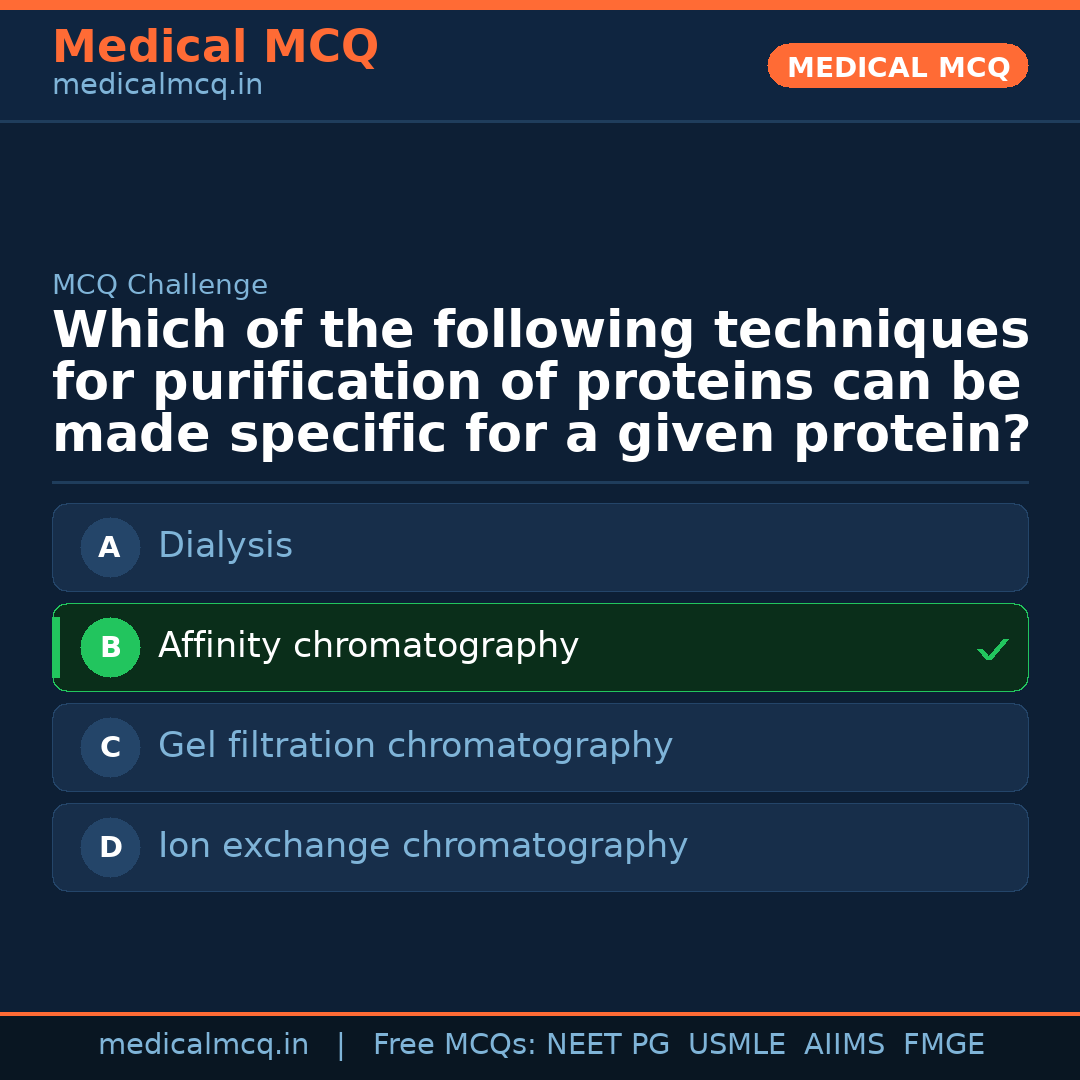 Medical MCQ
medicalmcq.in

MEDICAL MCQ

MCQ Challenge

Which of the following techniques for purification of proteins can be made specific for a given protein?

A Dialysis

B Affinity chromatography ✓

C Gel filtration chromatography

D Ion exchange chromatography

medicalmcq.in | Free MCQs: NEET PG USMLE AIIMS FMGE